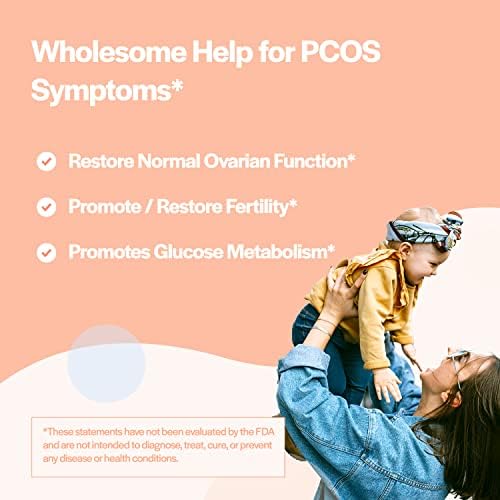 Wholesome Help for PCOS Symptoms*

Restore Normal Ovarian Function*

Promote / Restore Fertility*

Promotes Glucose Metabolism*

*These statements have not been evaluated by the FDA and are not intended to diagnose, treat, cure, or prevent any disease or health conditions.